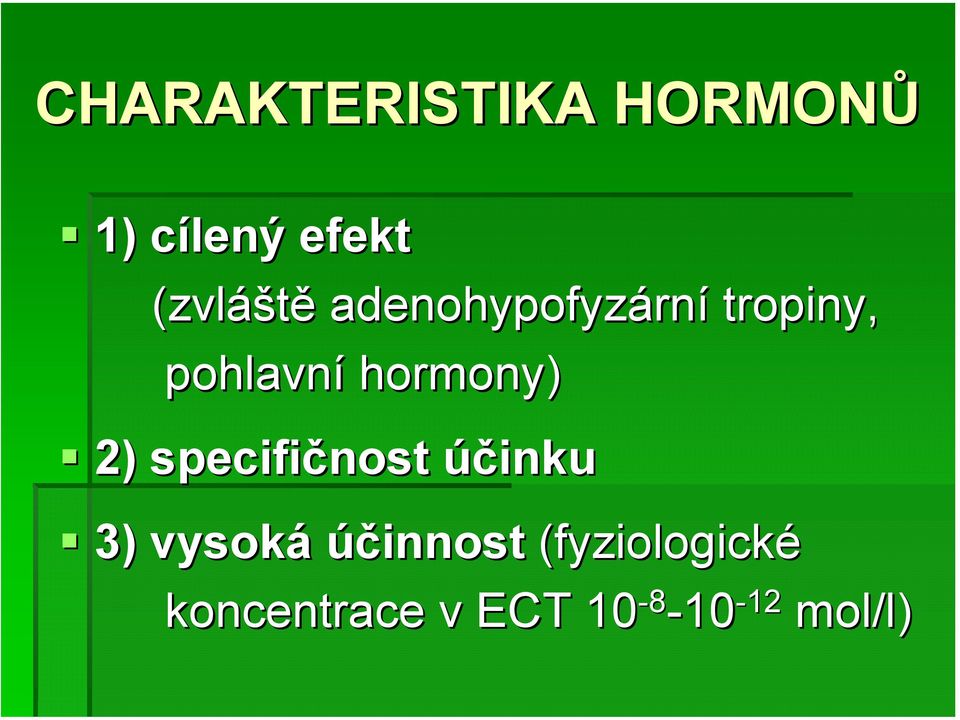 CHARAKTERISTIKA HORMONŮ

1) cílený efekt
(zvláště adenohypofyzární tropiny, pohlavní hormony)

2) specifičnost účinku

3) vysoká účinnost (fyziologické koncentrace v ECT $10^{-8}$-$10^{-12}$ mol/l)